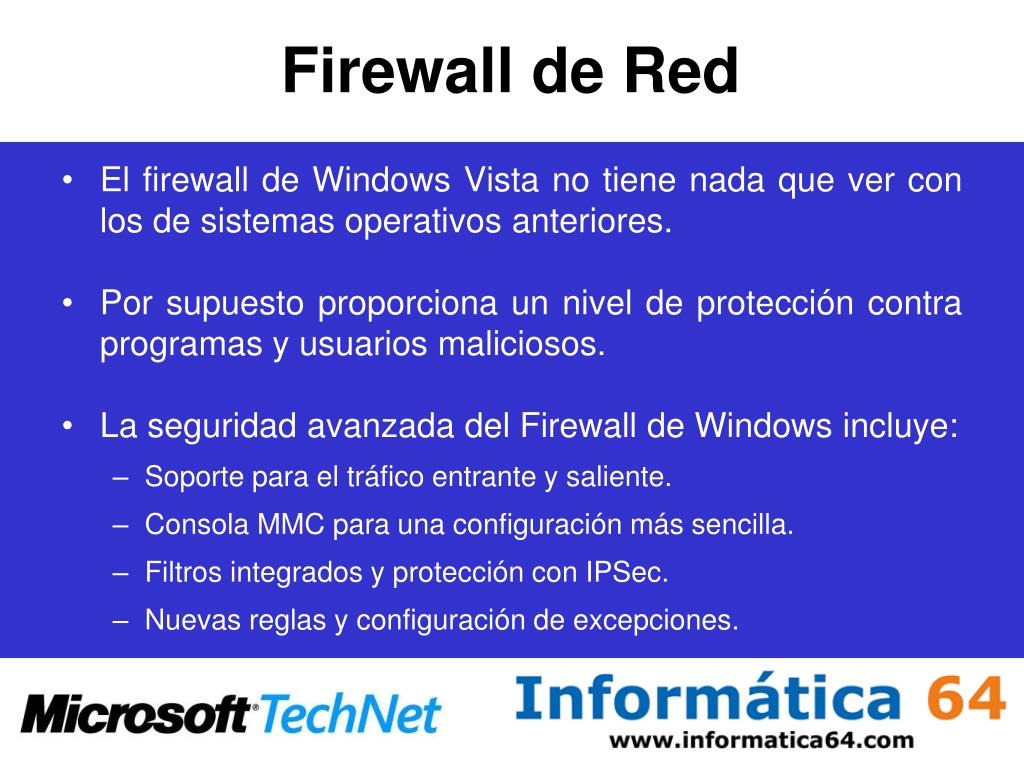 Firewall de Red

• El firewall de Windows Vista no tiene nada que ver con los de sistemas operativos anteriores.

• Por supuesto proporciona un nivel de protección contra programas y usuarios maliciosos.

• La seguridad avanzada del Firewall de Windows incluye:
– Soporte para el tráfico entrante y saliente.
– Consola MMC para una configuración más sencilla.
– Filtros integrados y protección con IPSec.
– Nuevas reglas y configuración de excepciones.

Microsoft TechNet

Informática 64
www.informatica64.com